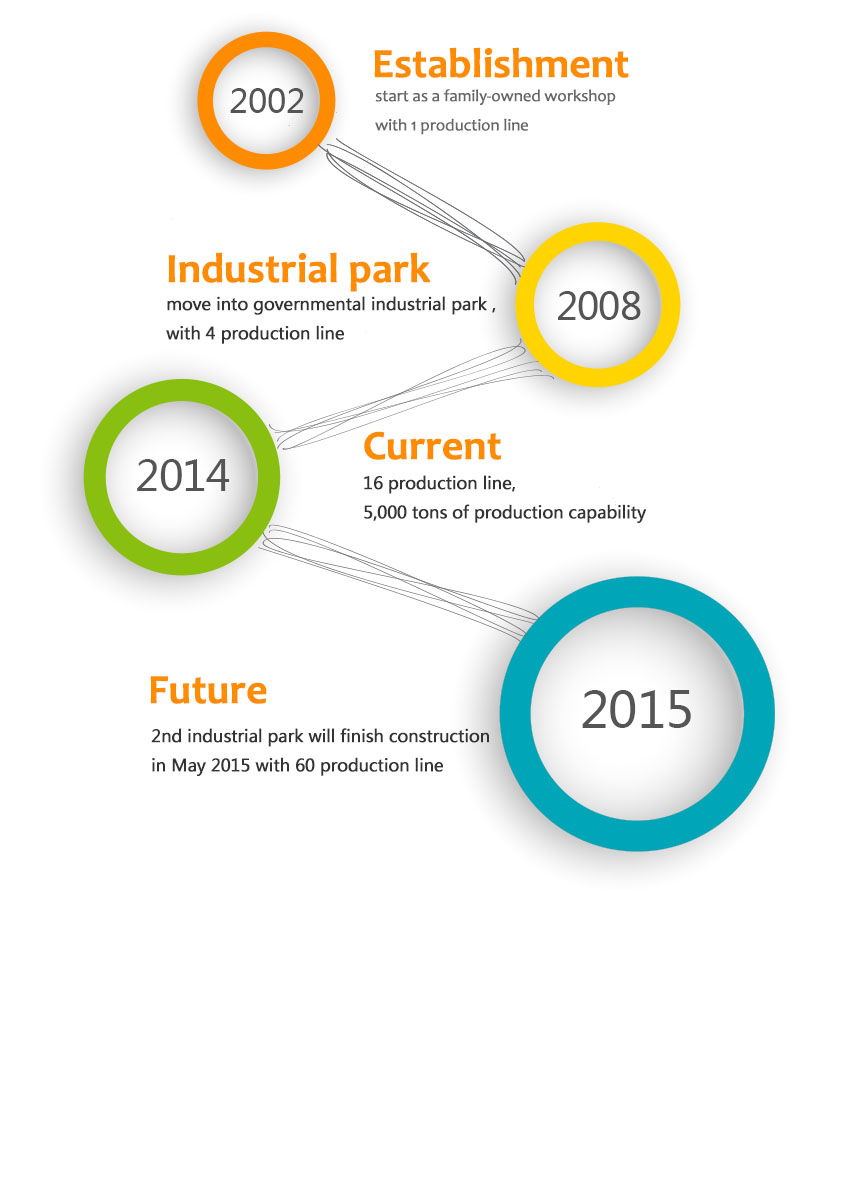 2002

Establishment
start as a family-owned workshop with 1 production line

Industrial park
move into governmental industrial park , with 4 production line

2008

2014

Current
16 production line,
5,000 tons of production capability

Future
2nd industrial park will finish construction in May 2015 with 60 production line

2015